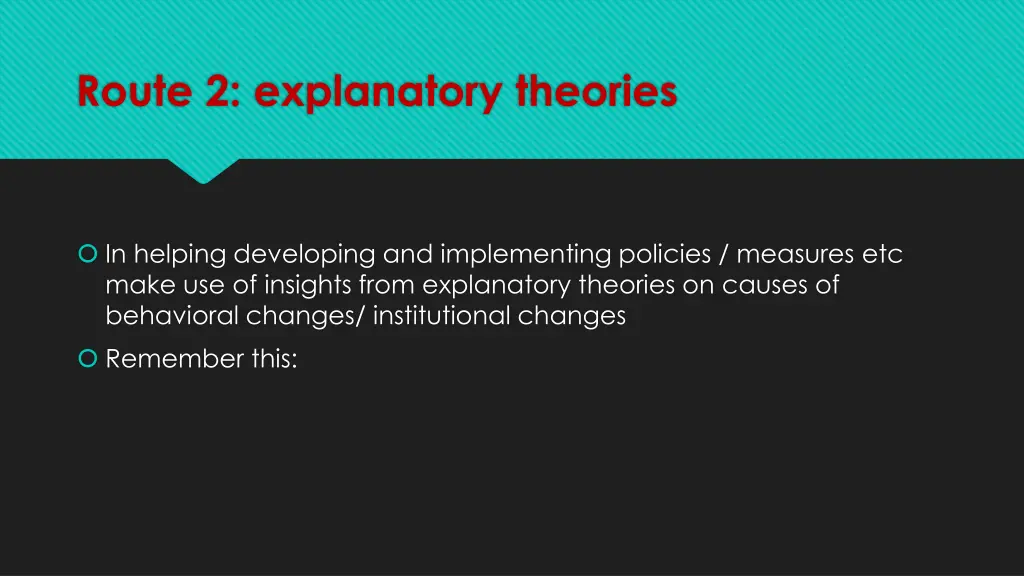 Route 2: explanatory theories

In helping developing and implementing policies / measures etc make use of insights from explanatory theories on causes of behavioral changes/ institutional changes

Remember this: